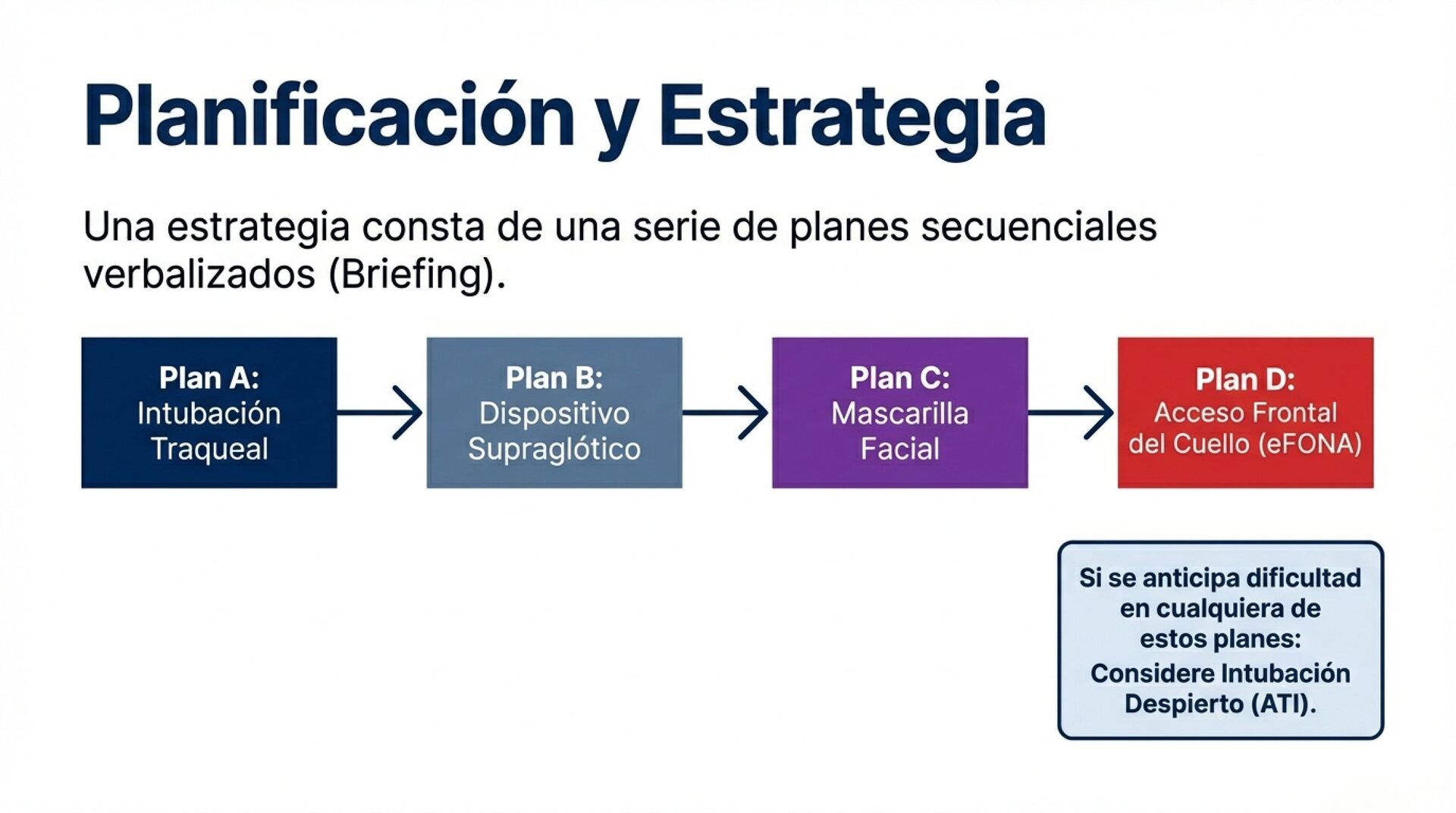 Planificación y Estrategia

Una estrategia consta de una serie de planes secuenciales verbalizados (Briefing).

Plan A:
Intubación Traqueal

Plan B:
Dispositivo Supraglótico

Plan C:
Mascarilla Facial

Plan D:
Acceso Frontal del Cuello (eFONA)

Si se anticipa dificultad en cualquiera de estos planes:
Considere Intubación Despierto (ATI).